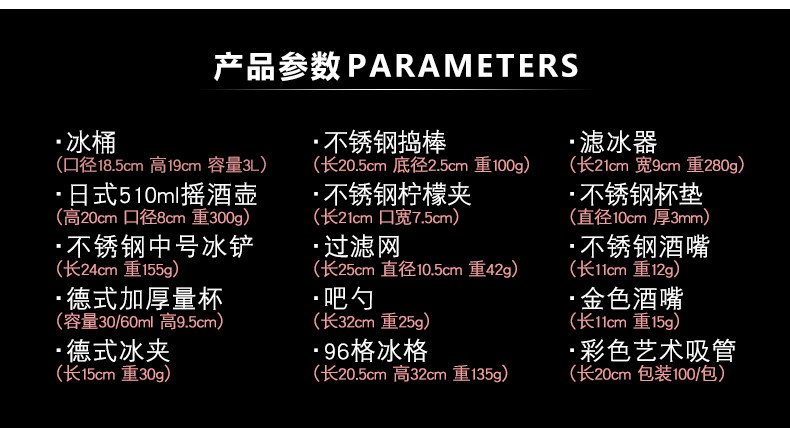 产品参数PARAMETERS

·冰桶
(口径18.5cm 高19cm 容量3L)
·日式510ml摇酒壶
(高20cm 口径8cm 重300g)
·不锈钢中号冰铲
(长24cm 重155g)
·德式加厚量杯
(容量30/60ml 高9.5cm)
·德式冰夹
(长15cm 重30g)

·不锈钢捣棒
(长20.5cm 底径2.5cm 重100g)
·不锈钢柠檬夹
(长21cm 口宽7.5cm)
·过滤网
(长25cm 直径10.5cm 重42g)
·吧勺
(长32cm 重25g)
·96格冰格
(长20.5cm 高32cm 重135g)

·滤冰器
(长21cm 宽9cm 重280g)
·不锈钢杯垫
(直径10cm 厚3mm)
·不锈钢酒嘴
(长11cm 重12g)
·金色酒嘴
(长11cm 重15g)
·彩色艺术吸管
(长20cm 包装100/包)